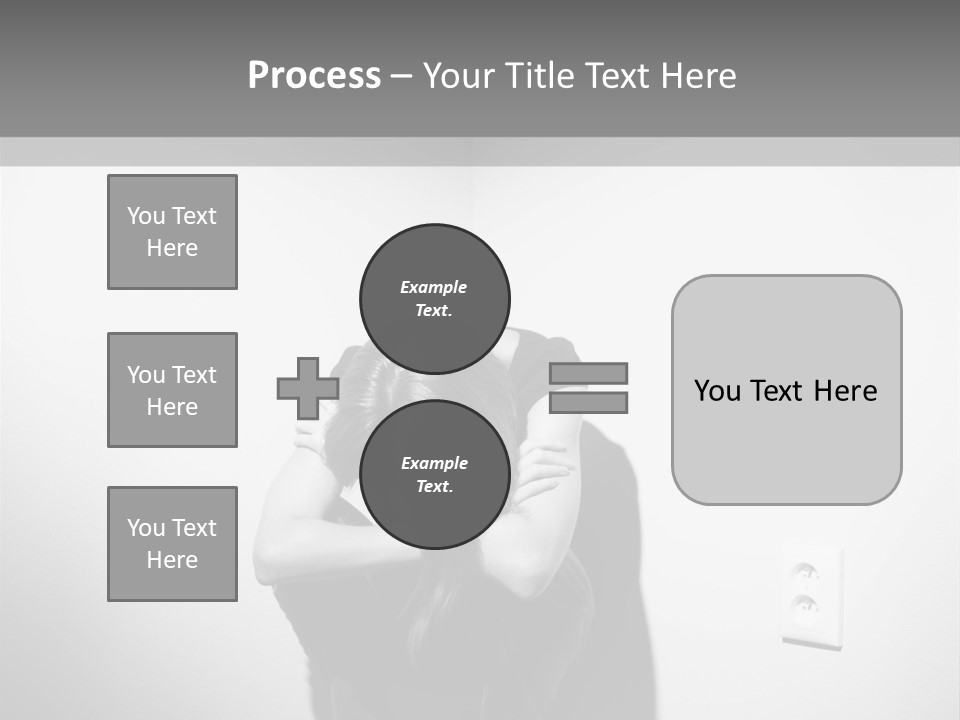 Process – Your Title Text Here

You Text Here

You Text Here

You Text Here

Example Text.

Example Text.

You Text Here